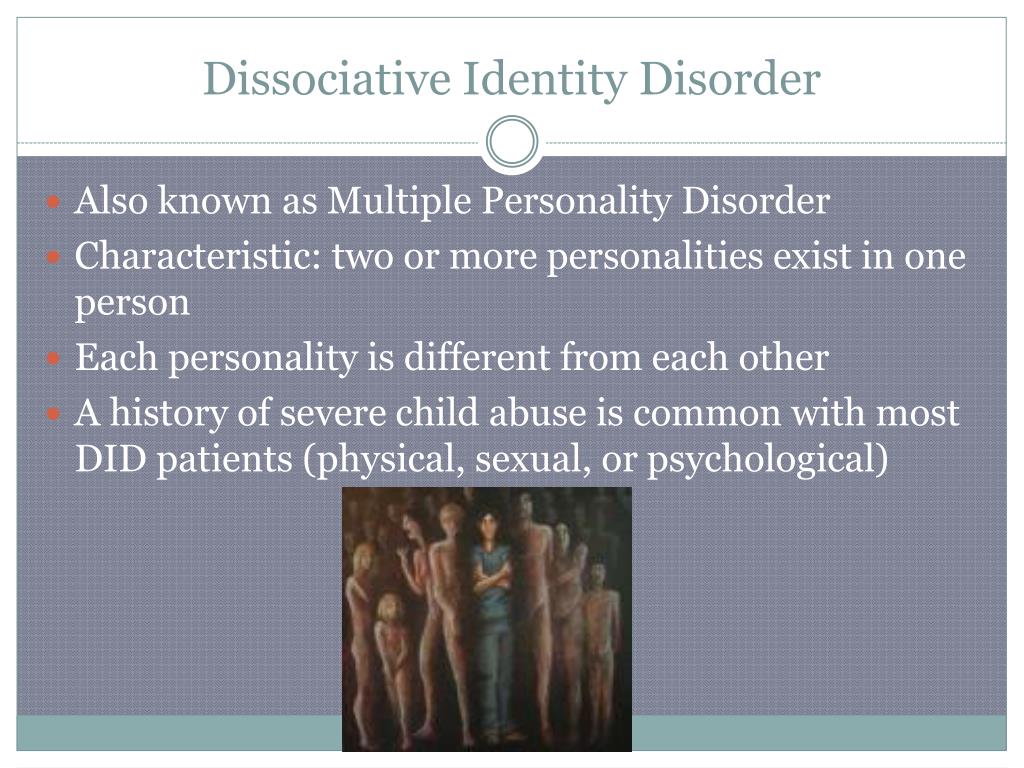 Dissociative Identity Disorder

- Also known as Multiple Personality Disorder
- Characteristic: two or more personalities exist in one person
- Each personality is different from each other
- A history of severe child abuse is common with most DID patients (physical, sexual, or psychological)